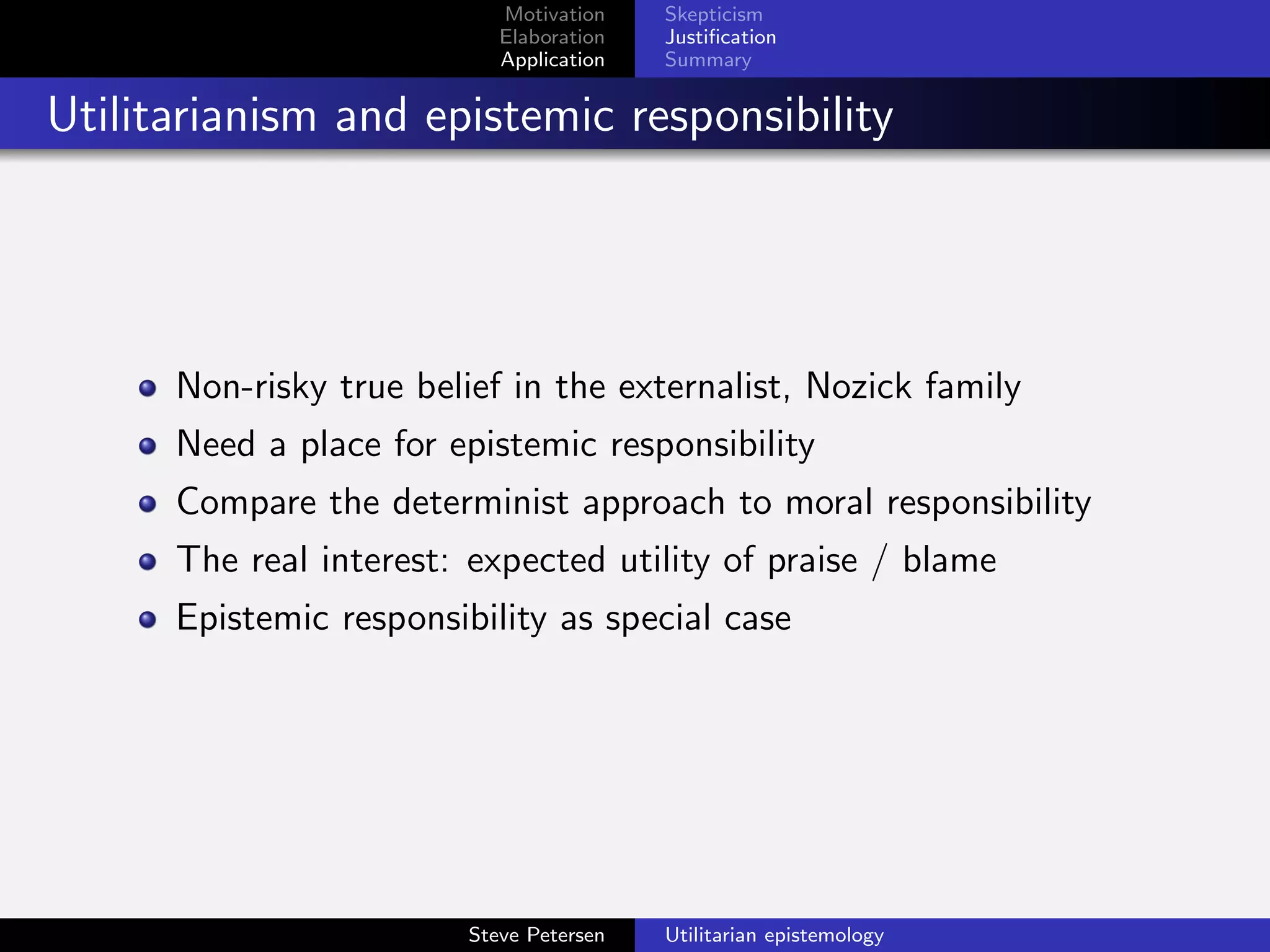 Motivation
Elaboration
Application

Skepticism
Justification
Summary

Utilitarianism and epistemic responsibility

- Non-risky true belief in the externalist, Nozick family
- Need a place for epistemic responsibility
- Compare the determinist approach to moral responsibility
- The real interest: expected utility of praise / blame
- Epistemic responsibility as special case

Steve Petersen

Utilitarian epistemology